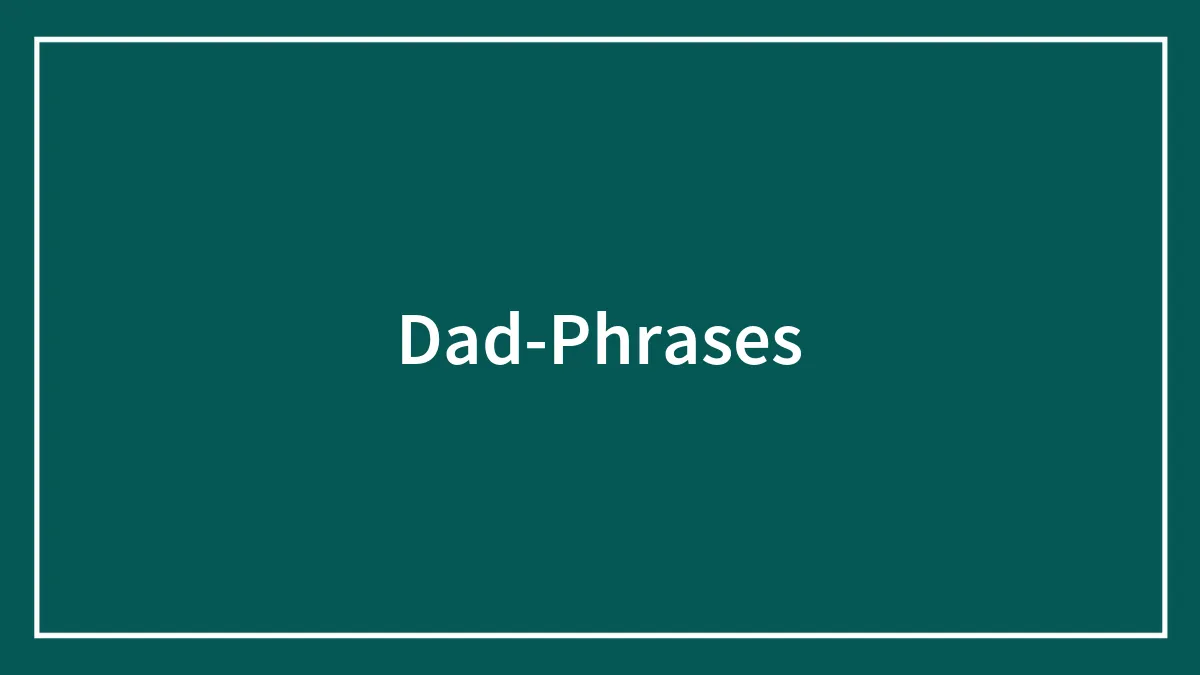 Dad-Phrases